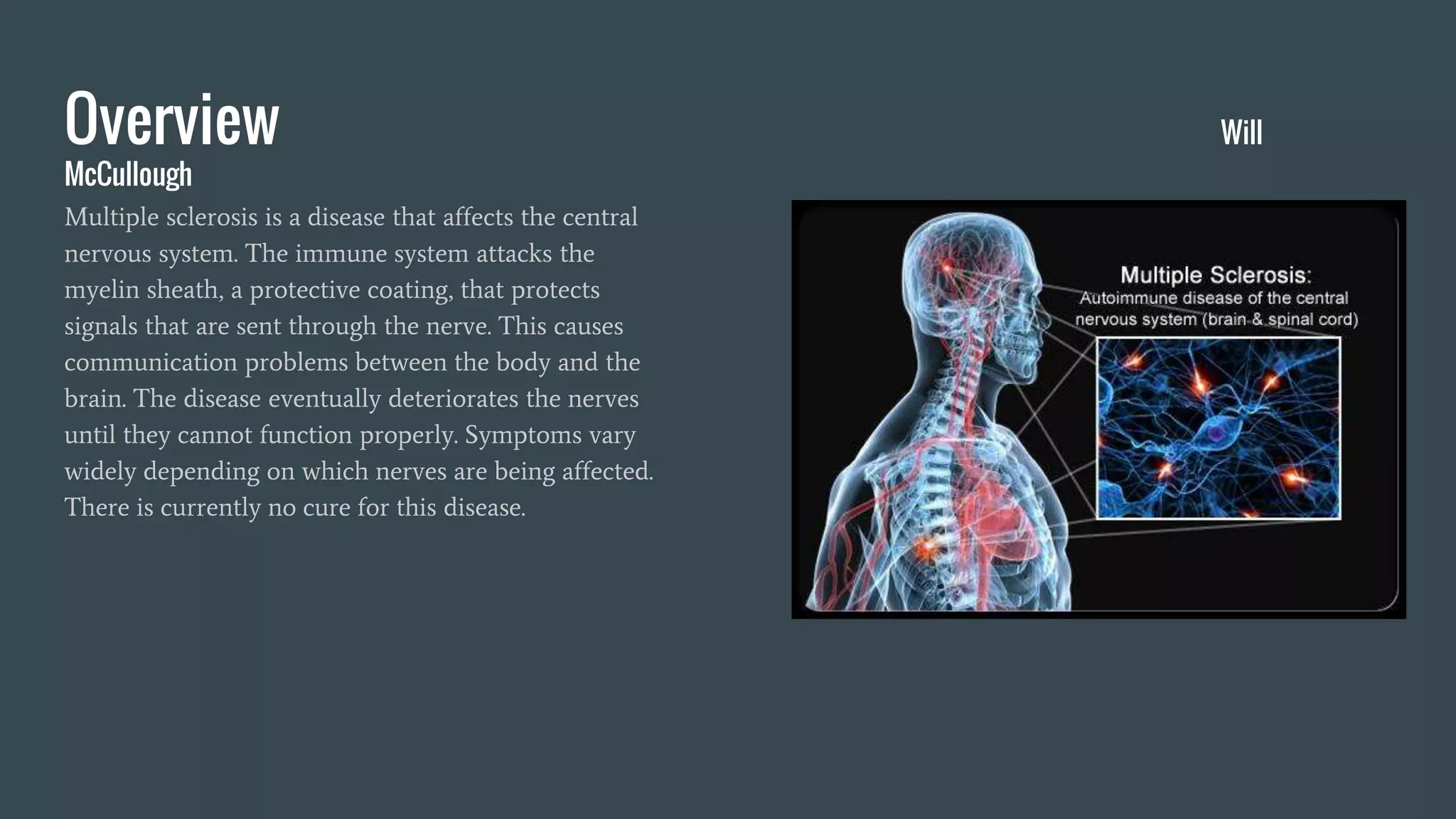 Overview

Will

McCullough

Multiple sclerosis is a disease that affects the central nervous system. The immune system attacks the myelin sheath, a protective coating, that protects signals that are sent through the nerve. This causes communication problems between the body and the brain. The disease eventually deteriorates the nerves until they cannot function properly. Symptoms vary widely depending on which nerves are being affected. There is currently no cure for this disease.

Multiple Sclerosis:
Autoimmune disease of the central nervous system (brain & spinal cord)